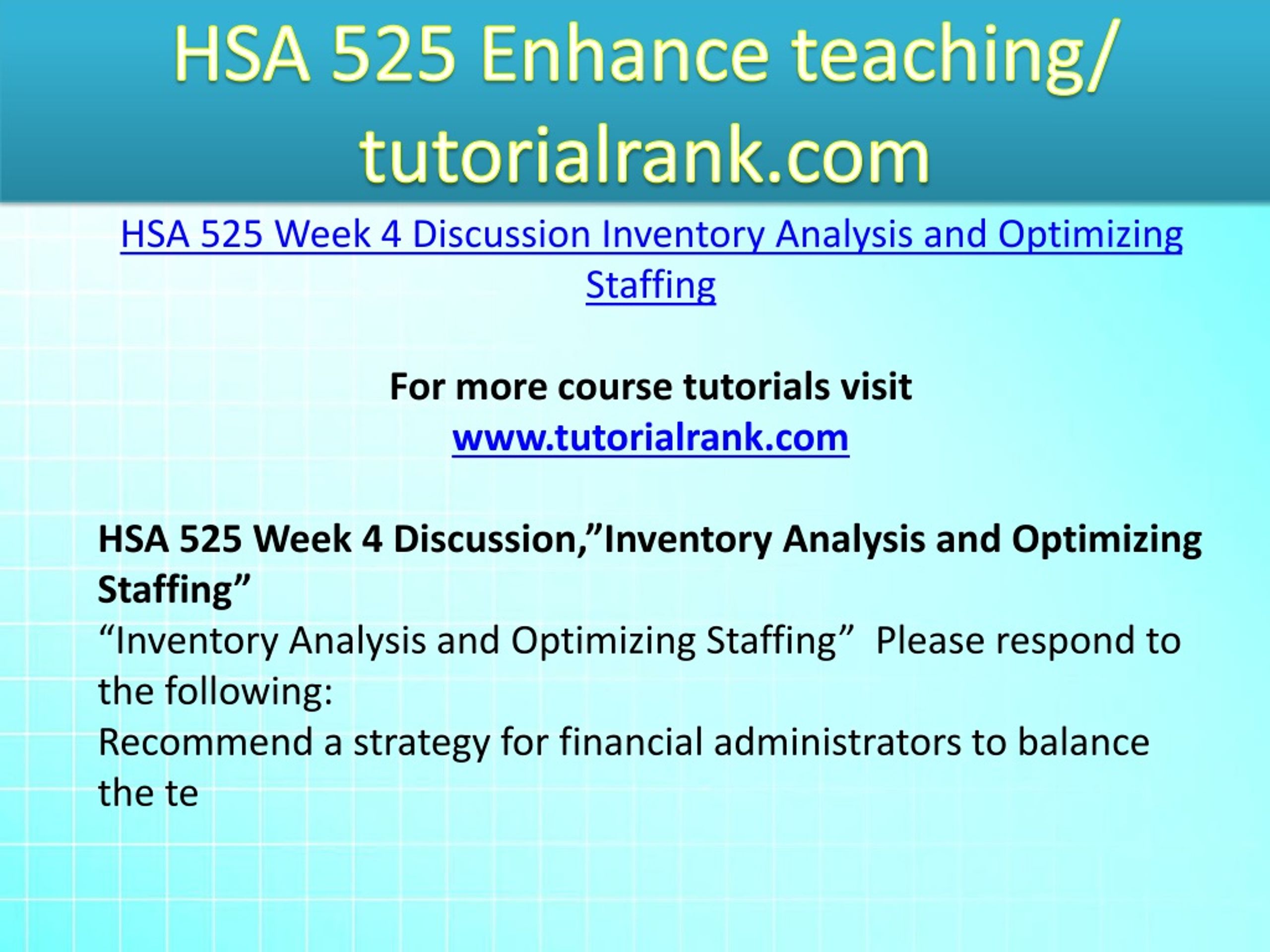 HSA 525 Enhance teaching/ tutorialrank.com

HSA 525 Week 4 Discussion Inventory Analysis and Optimizing Staffing

For more course tutorials visit
www.tutorialrank.com

HSA 525 Week 4 Discussion,”Inventory Analysis and Optimizing Staffing”
“Inventory Analysis and Optimizing Staffing”  Please respond to the following:
Recommend a strategy for financial administrators to balance the te